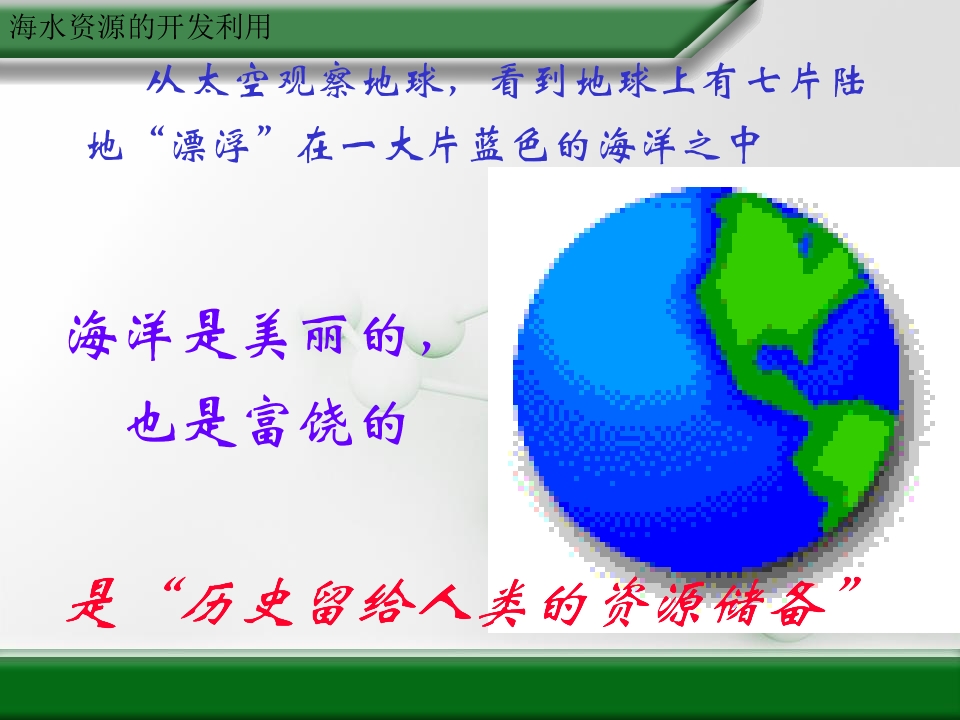 海水资源的开发利用

从太空观察地球，看到地球上有七片陆地“漂浮”在一大片蓝色的海洋之中

海洋是美丽的，

也是富饶的

是“历史留给人类的资源储备”